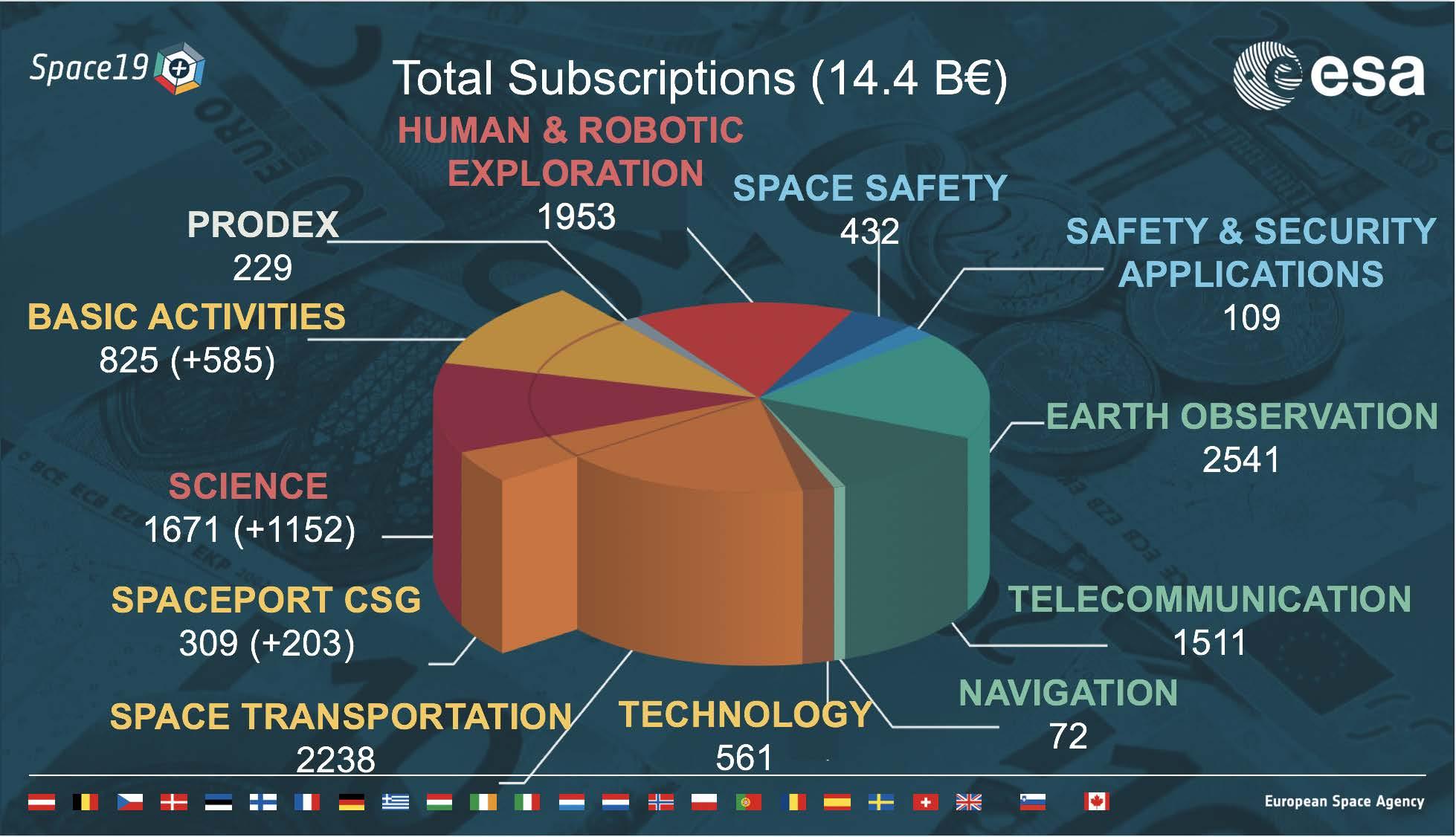 Space19+

Total Subscriptions (14.4 B€)

esa

HUMAN & ROBOTIC EXPLORATION
1953

SPACE SAFETY
432

SAFETY & SECURITY APPLICATIONS
109

PRODEX
229

BASIC ACTIVITIES
825 (+585)

EARTH OBSERVATION
2541

SCIENCE
1671 (+1152)

SPACEPORT CSG
309 (+203)

TELECOMMUNICATION
1511

NAVIGATION
72

SPACE TRANSPORTATION
2238

TECHNOLOGY
561

European Space Agency